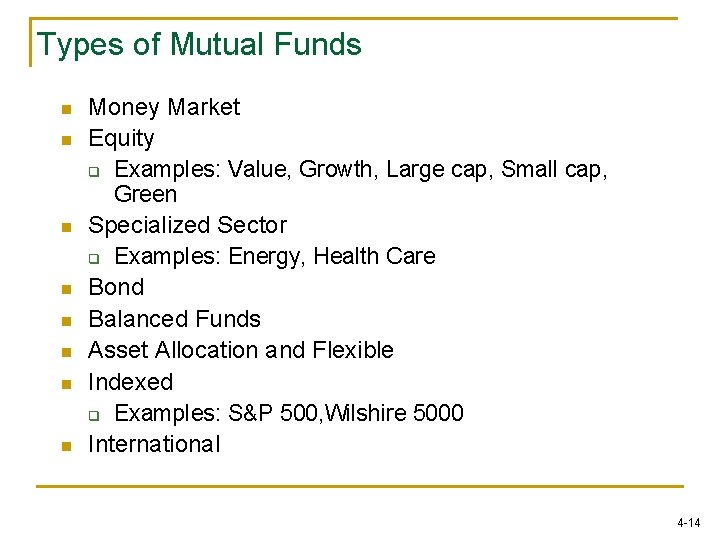 Types of Mutual Funds

- Money Market
- Equity
  - Examples: Value, Growth, Large cap, Small cap, Green
- Specialized Sector
  - Examples: Energy, Health Care
- Bond
- Balanced Funds
- Asset Allocation and Flexible
- Indexed
  - Examples: S&P 500,Wilshire 5000
- International

4-14